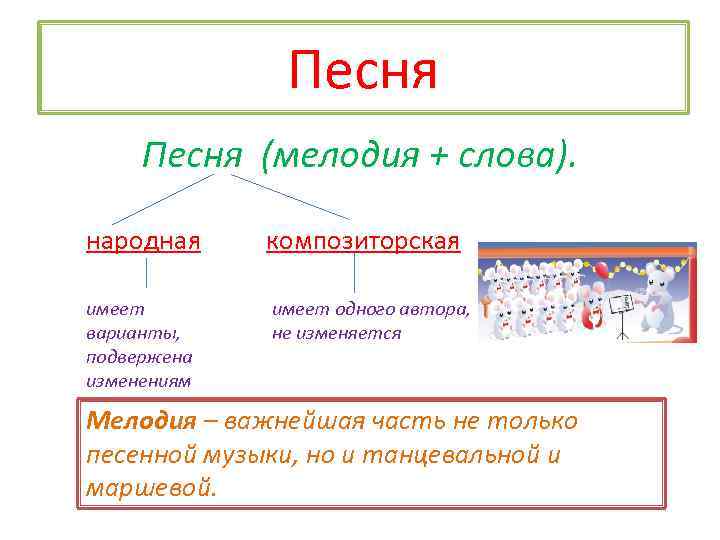 Песня

Песня (мелодия + слова).

народная

композиторская

имеет варианты, подвержена изменениям

имеет одного автора, не изменяется

Мелодия – важнейшая часть не только песенной музыки, но и танцевальной и маршевой.